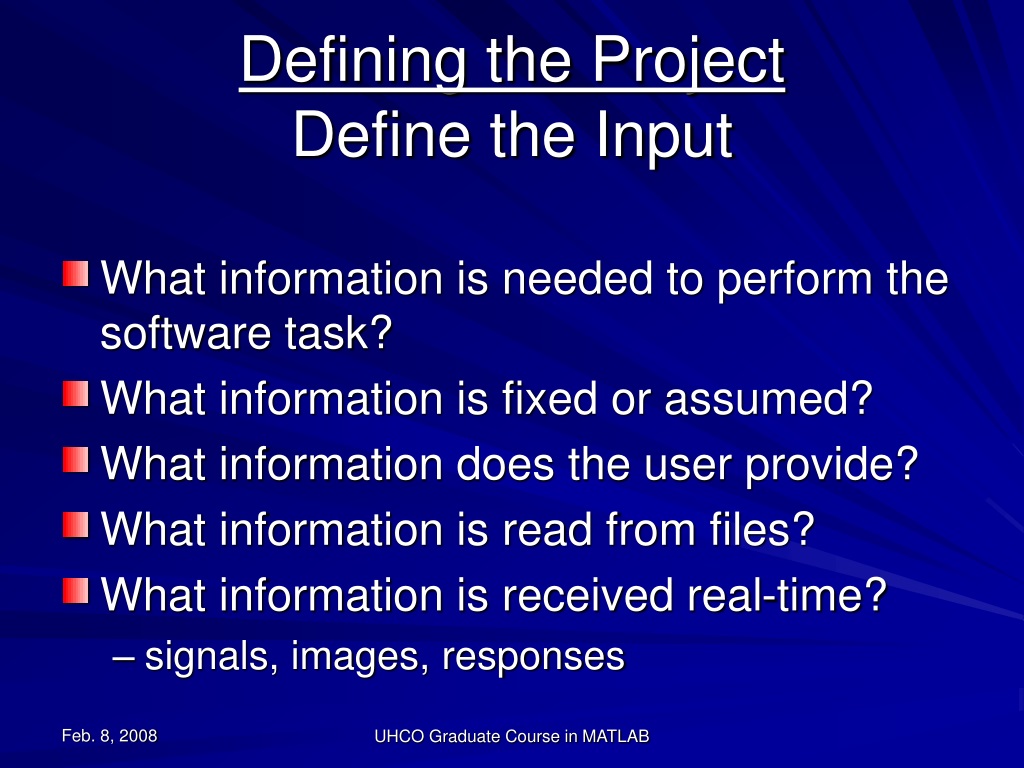 Defining the Project
Define the Input

What information is needed to perform the software task?

What information is fixed or assumed?

What information does the user provide?

What information is read from files?

What information is received real-time?

– signals, images, responses

Feb. 8, 2008

UHCO Graduate Course in MATLAB